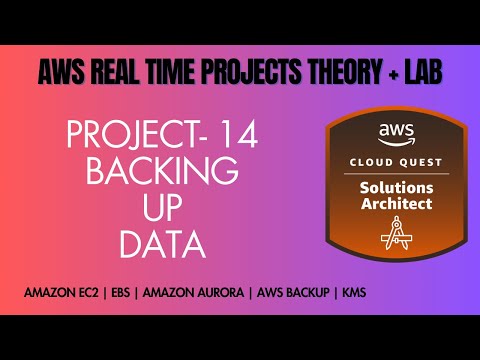 AWS REAL TIME PROJECTS THEORY + LAB

PROJECT- 14
BACKING
UP
DATA

aws
CLOUD QUEST
Solutions Architect

AMAZON EC2 | EBS | AMAZON AURORA | AWS BACKUP | KMS